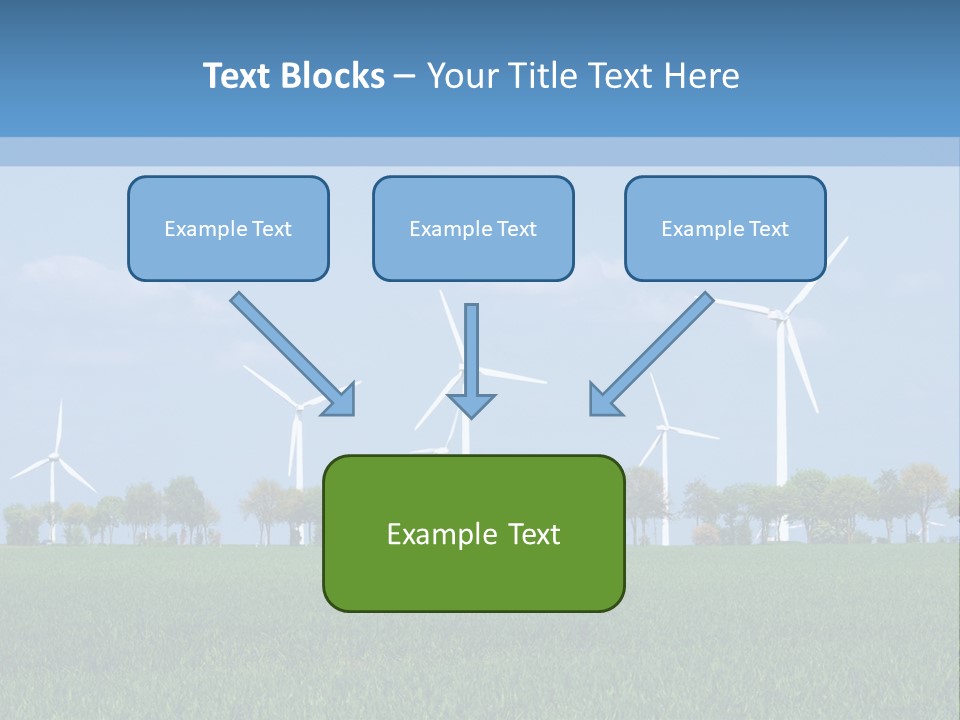 Text Blocks – Your Title Text Here

Example Text

Example Text

Example Text

Example Text